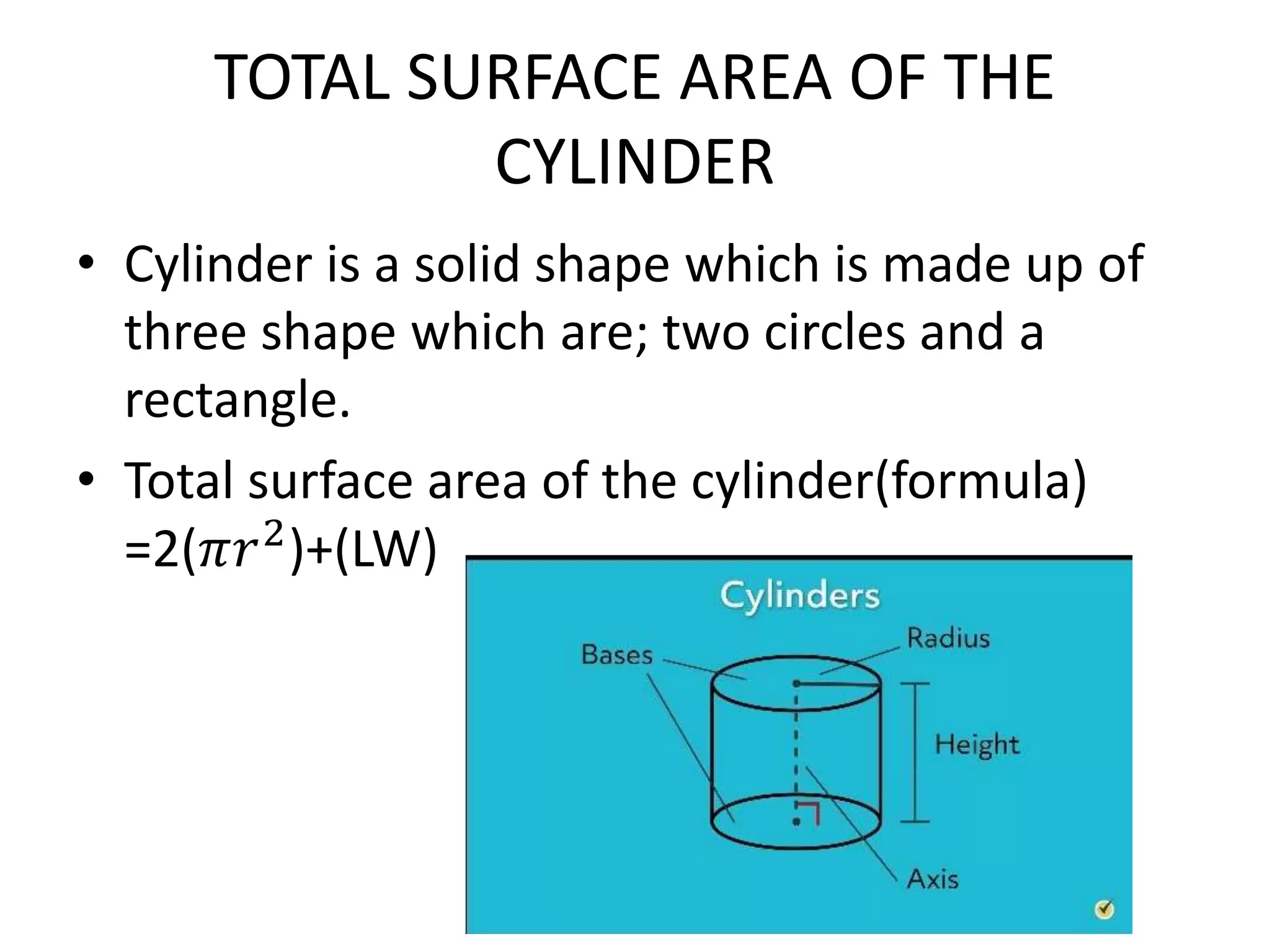 TOTAL SURFACE AREA OF THE CYLINDER

• Cylinder is a solid shape which is made up of three shape which are; two circles and a rectangle.

• Total surface area of the cylinder(formula) =2($\pi r^2$)+(LW)

Cylinders

Bases

Radius

Height

Axis